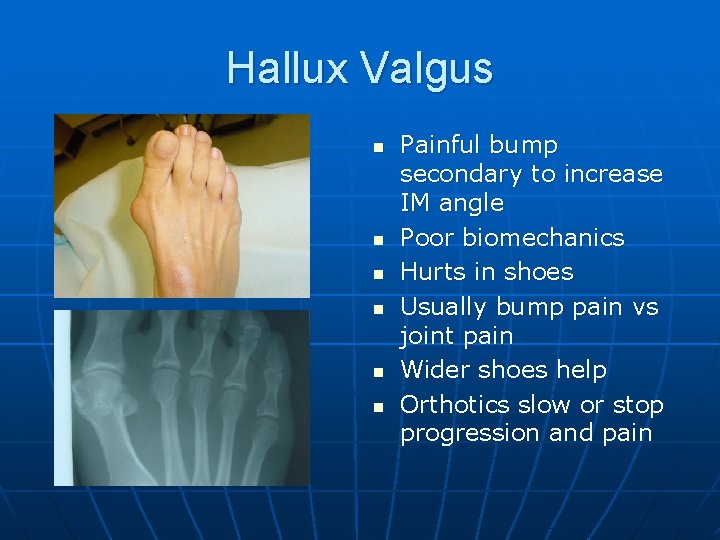 Hallux Valgus

- Painful bump secondary to increase IM angle
- Poor biomechanics
- Hurts in shoes
- Usually bump pain vs joint pain
- Wider shoes help
- Orthotics slow or stop progression and pain